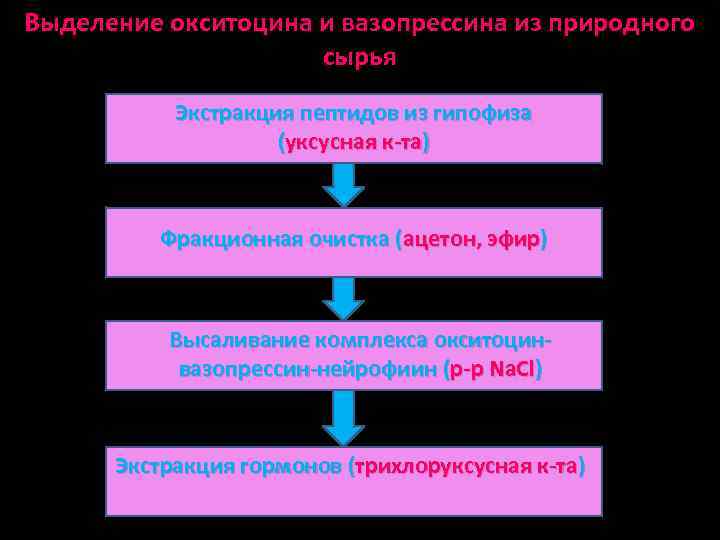 Выделение окситоцина и вазопрессина из природного сырья

Экстракция пептидов из гипофиза (уксусная к-та)

Фракционная очистка (ацетон, эфир)

Высаливание комплекса окситоцин-вазопрессин-нейрофиин (р-р NaCl)

Экстракция гормонов (трихлоруксусная к-та)